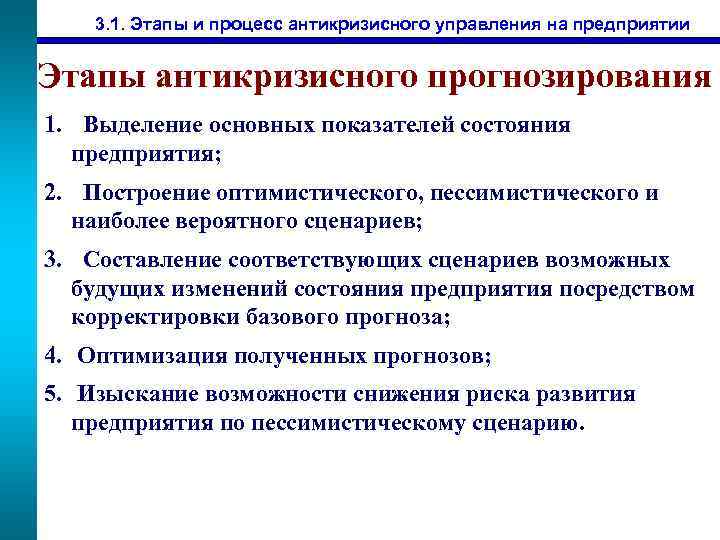 3.1. Этапы и процесс антикризисного управления на предприятии

Этапы антикризисного прогнозирования

1. Выделение основных показателей состояния предприятия;

2. Построение оптимистического, пессимистического и наиболее вероятного сценариев;

3. Составление соответствующих сценариев возможных будущих изменений состояния предприятия посредством корректировки базового прогноза;

4. Оптимизация полученных прогнозов;

5. Изыскание возможности снижения риска развития предприятия по пессимистическому сценарию.